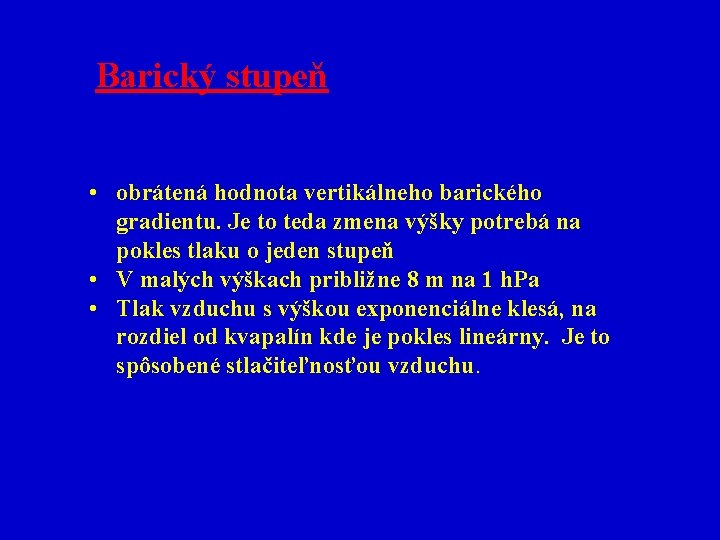 Barický stupeň

• obrátená hodnota vertikálneho barického gradientu. Je to teda zmena výšky potrebá na pokles tlaku o jeden stupeň
• V malých výškach približne 8 m na 1 hPa
• Tlak vzduchu s výškou exponenciálne klesá, na rozdiel od kvapalín kde je pokles lineárny. Je to spôsobené stlačiteľnosťou vzduchu.